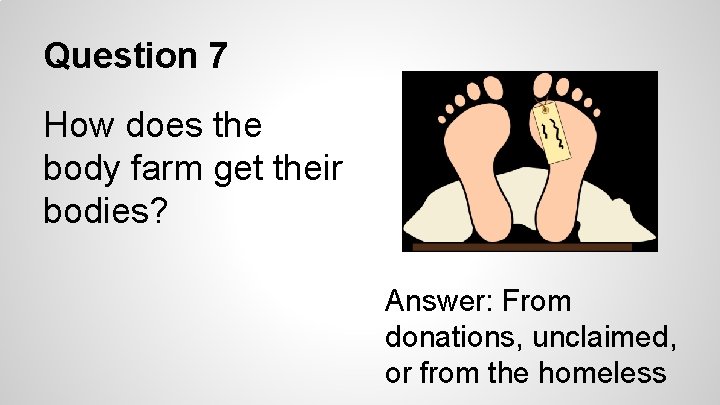 Question 7

How does the body farm get their bodies?

Answer: From donations, unclaimed, or from the homeless